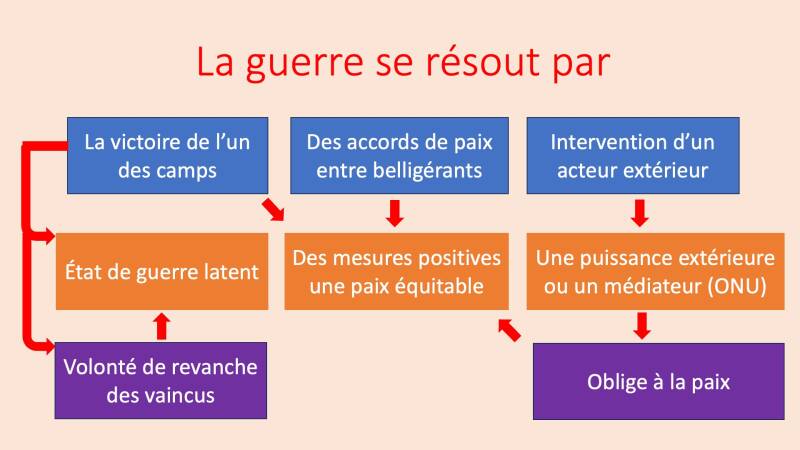 La guerre se résout par

La victoire de l'un des camps

Des accords de paix entre belligérants

Intervention d'un acteur extérieur

État de guerre latent

Des mesures positives une paix équitable

Une puissance extérieure ou un médiateur (ONU)

Volonté de revanche des vaincus

Oblige à la paix